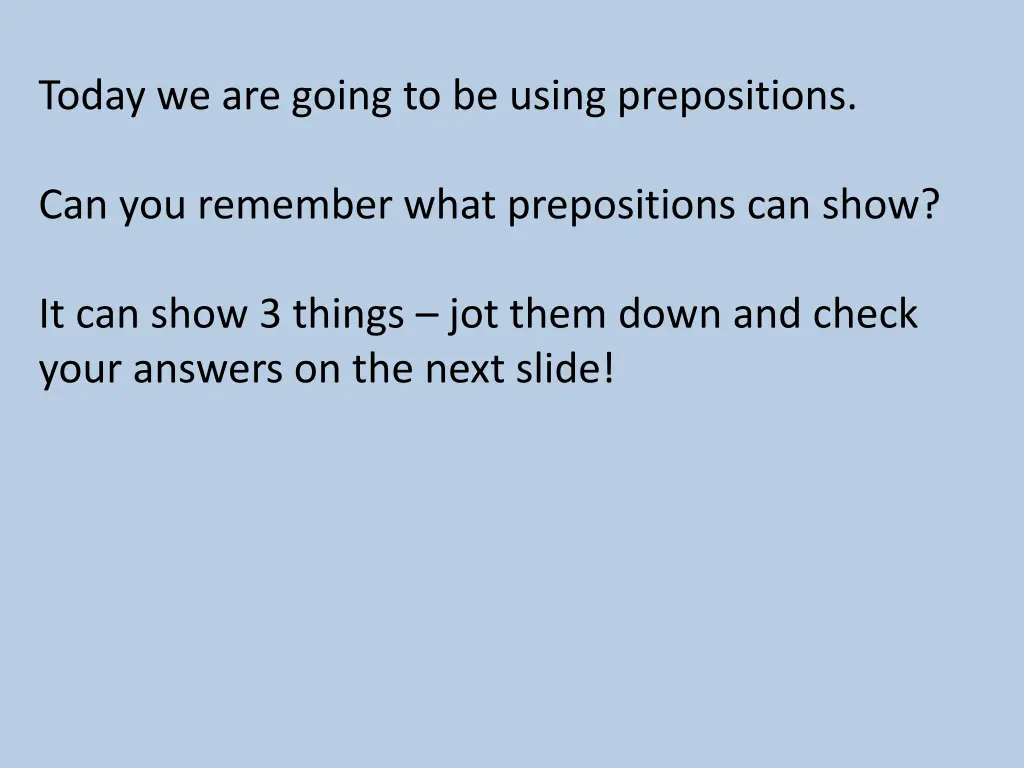 Today we are going to be using prepositions.

Can you remember what prepositions can show?

It can show 3 things – jot them down and check your answers on the next slide!